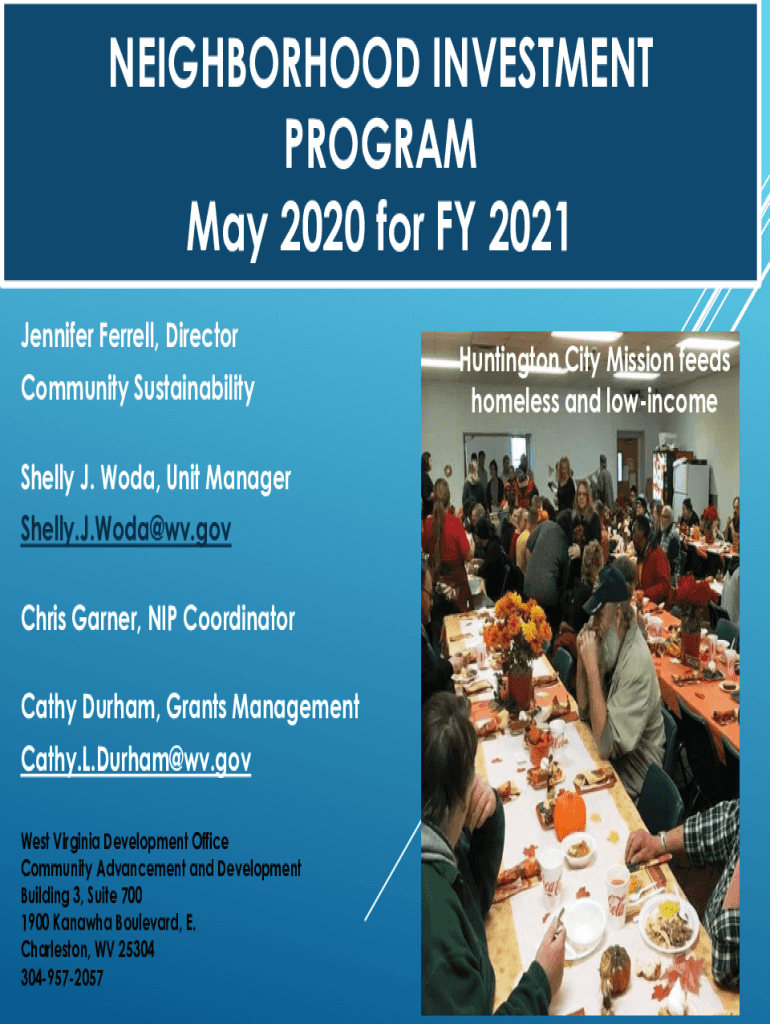 NEIGHBORHOOD INVESTMENT PROGRAM
May 2020 for FY 2021

Jennifer Ferrell, Director
Community Sustainability

Shelly J. Woda, Unit Manager
Shelly.J.Woda@wv.gov

Chris Garner, NIP Coordinator

Cathy Durham, Grants Management
Cathy.L.Durham@wv.gov

West Virginia Development Office
Community Advancement and Development
Building 3, Suite 700
1900 Kanawha Boulevard, E.
Charleston, WV 25304
304-957-2057

Huntington City Mission feeds homeless and low-income